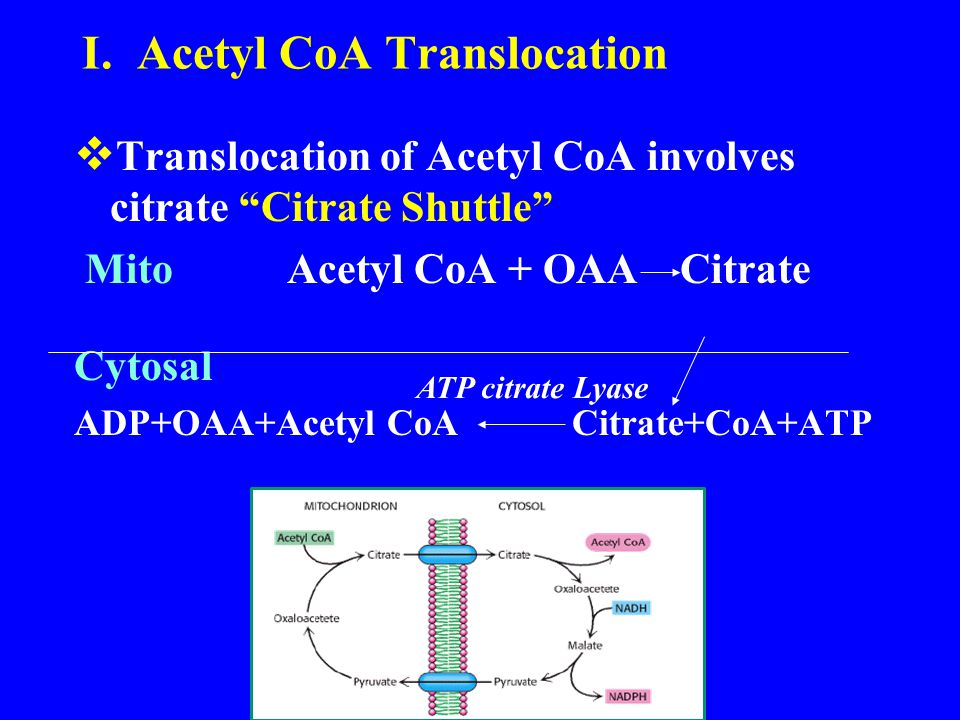 I. Acetyl CoA Translocation

❖Translocation of Acetyl CoA involves citrate “Citrate Shuttle”

Mito Acetyl CoA + OAA → Citrate

Cytosal

ATP citrate Lyase

ADP+OAA+Acetyl CoA ← Citrate+CoA+ATP

MITOCHONDRION

CYTOSOL

Acetyl CoA

Citrate

Citrate

Acetyl CoA

Oxaloacetete

NADH

Oxaloacetete

Malate

Pyruvate

Pyruvate

NADPH